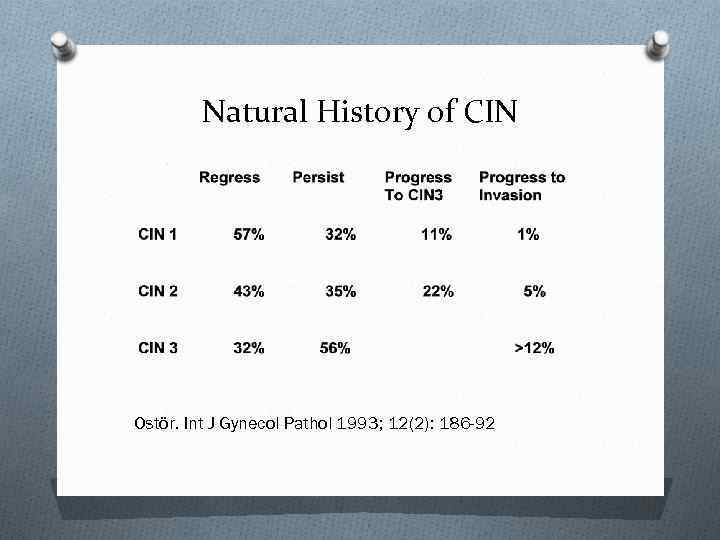 Natural History of CIN

| | Regress | Persist | Progress To CIN3 | Progress to Invasion |
|---|---|---|---|---|
| CIN 1 | 57% | 32% | 11% | 1% |
| CIN 2 | 43% | 35% | 22% | 5% |
| CIN 3 | 32% | 56% | | >12% |

Ostör. Int J Gynecol Pathol 1993; 12(2): 186-92